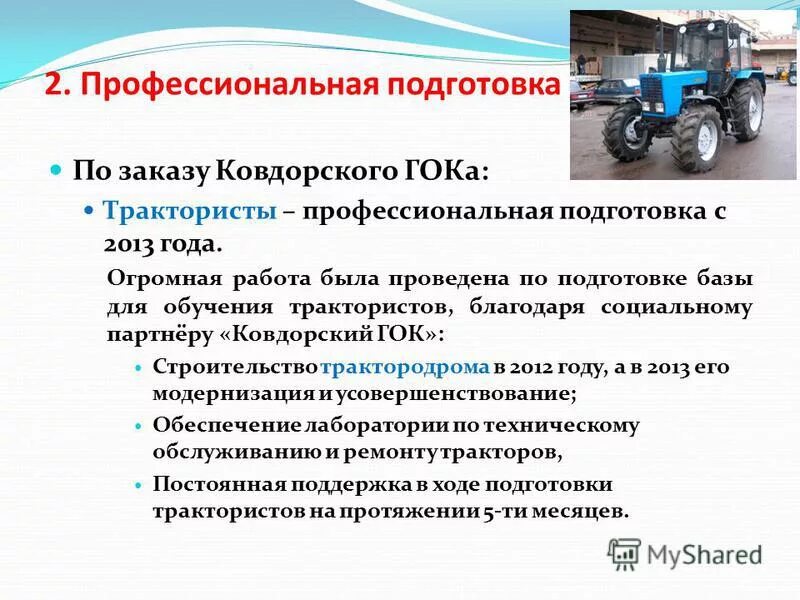 2. Профессиональная подготовка

По заказу Ковдорского ГОКа:

Трактористы – профессиональная подготовка с 2013 года.

Огромная работа была проведена по подготовке базы для обучения трактористов, благодаря социальному партнёру «Ковдорский ГОК»:

Строительство трактородрома в 2012 году, а в 2013 его модернизация и усовершенствование;

Обеспечение лаборатории по техническому обслуживанию и ремонту тракторов,

Постоянная поддержка в ходе подготовки трактористов на протяжении 5-ти месяцев.

MyShared